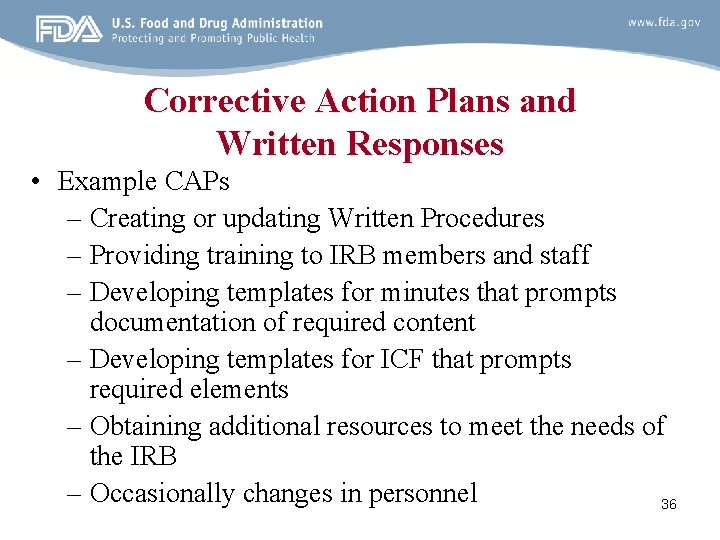 FDA U.S. Food and Drug Administration
Protecting and Promoting Public Health

www.fda.gov

Corrective Action Plans and Written Responses

• Example CAPs
– Creating or updating Written Procedures
– Providing training to IRB members and staff
– Developing templates for minutes that prompts documentation of required content
– Developing templates for ICF that prompts required elements
– Obtaining additional resources to meet the needs of the IRB
– Occasionally changes in personnel

36